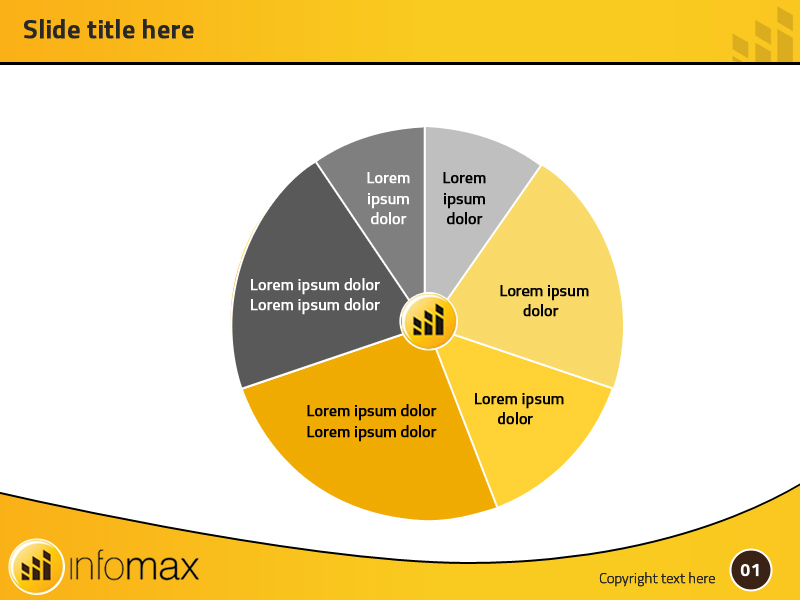 Slide title here

Lorem ipsum dolor

Lorem ipsum dolor

Lorem ipsum dolor

Lorem ipsum dolor

Lorem ipsum dolor Lorem ipsum dolor

Lorem ipsum dolor Lorem ipsum dolor

infomax

Copyright text here

01